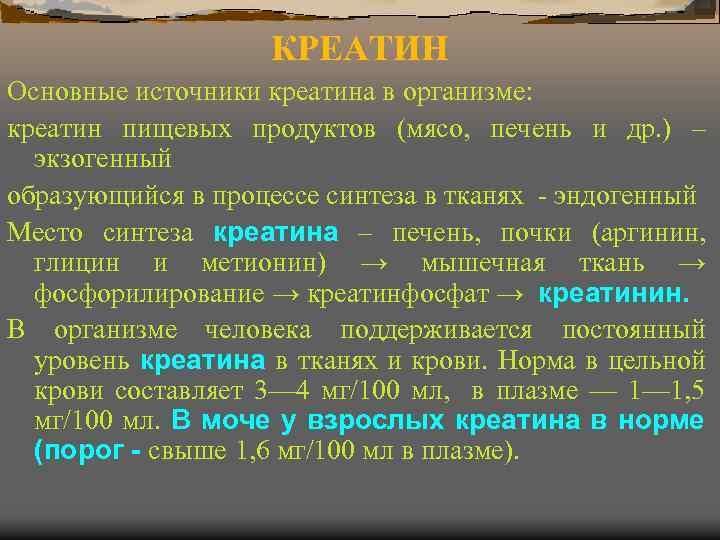 КРЕАТИН

Основные источники креатина в организме:

креатин пищевых продуктов (мясо, печень и др.) – экзогенный

образующийся в процессе синтеза в тканях - эндогенный

Место синтеза креатина – печень, почки (аргинин, глицин и метионин) → мышечная ткань → фосфорилирование → креатинфосфат → креатинин.

В организме человека поддерживается постоянный уровень креатина в тканях и крови. Норма в цельной крови составляет 3—4 мг/100 мл, в плазме — 1—1,5 мг/100 мл. В моче у взрослых креатина в норме (порог - свыше 1,6 мг/100 мл в плазме).